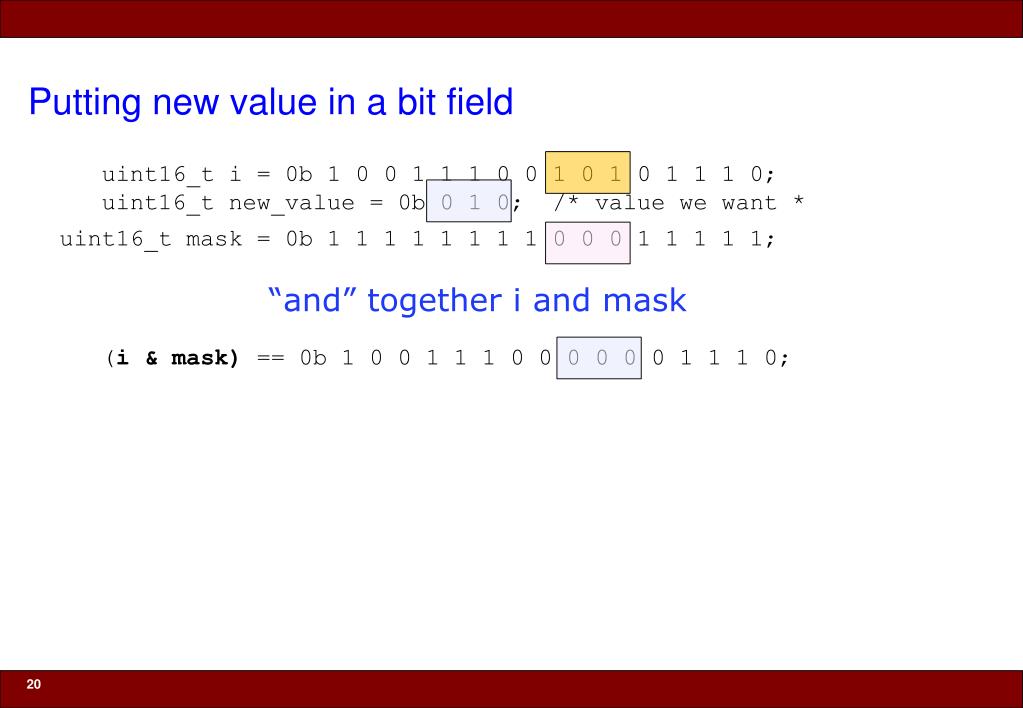 Putting new value in a bit field

uint16_t i = 0b 1 0 0 1 1 1 0 0 1 0 1 0 1 1 1 0;
uint16_t new_value = 0b 0 1 0; /* value we want *
uint16_t mask = 0b 1 1 1 1 1 1 1 1 0 0 0 1 1 1 1 1;

“and” together i and mask

(i & mask) == 0b 1 0 0 1 1 1 0 0 0 0 0 0 1 1 1 0;

20